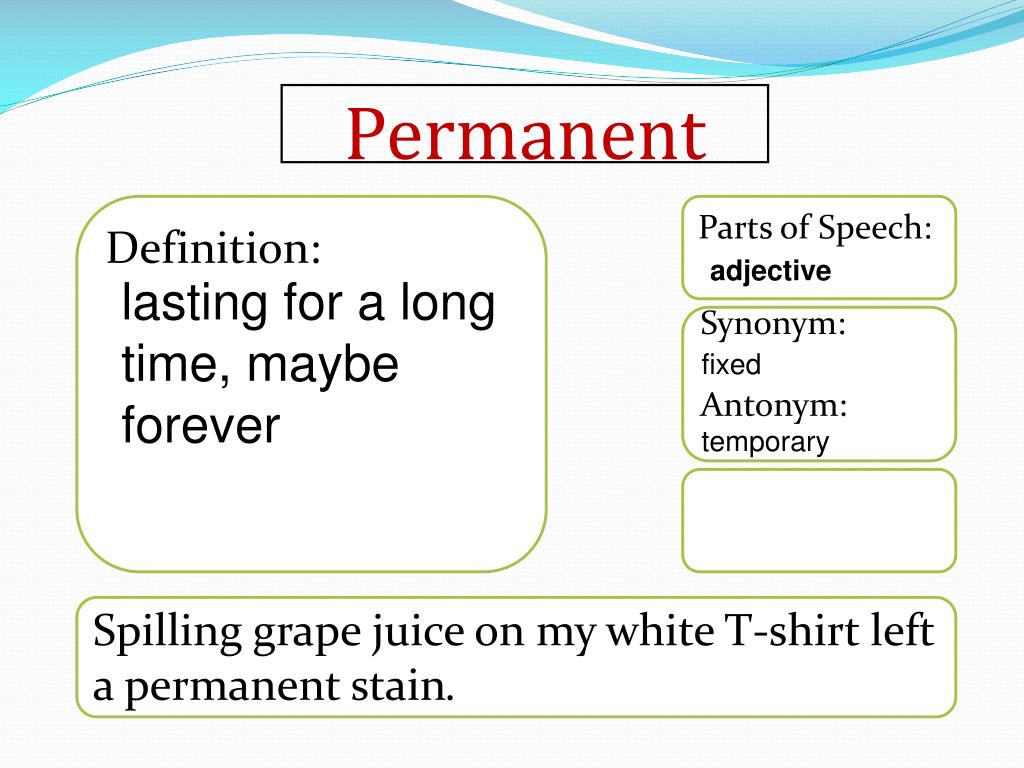 Permanent

Definition:
lasting for a long time, maybe forever

Parts of Speech:
adjective

Synonym:
fixed

Antonym:
temporary

Spilling grape juice on my white T-shirt left a permanent stain.